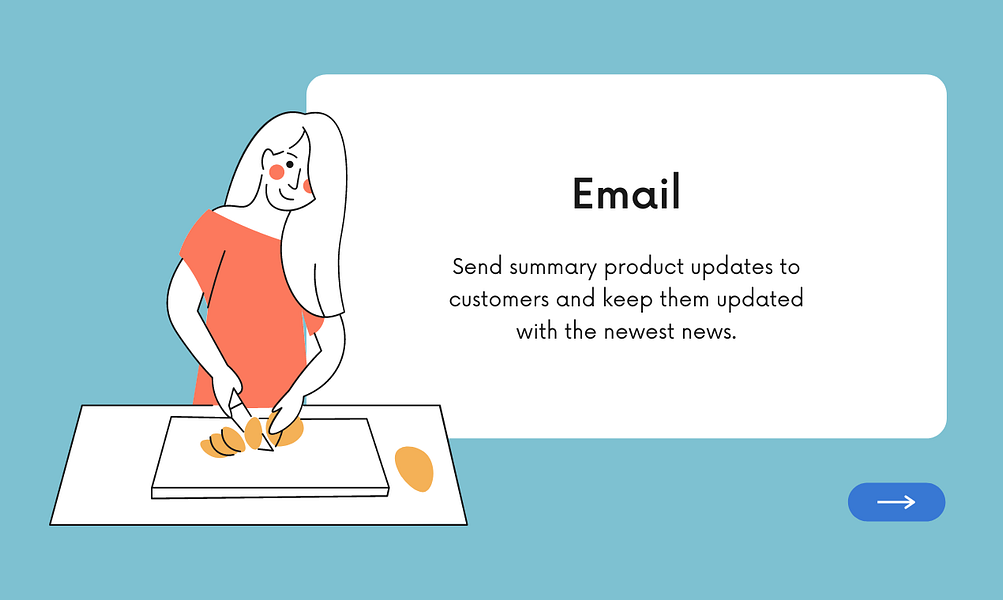 Email

Send summary product updates to customers and keep them updated with the newest news.